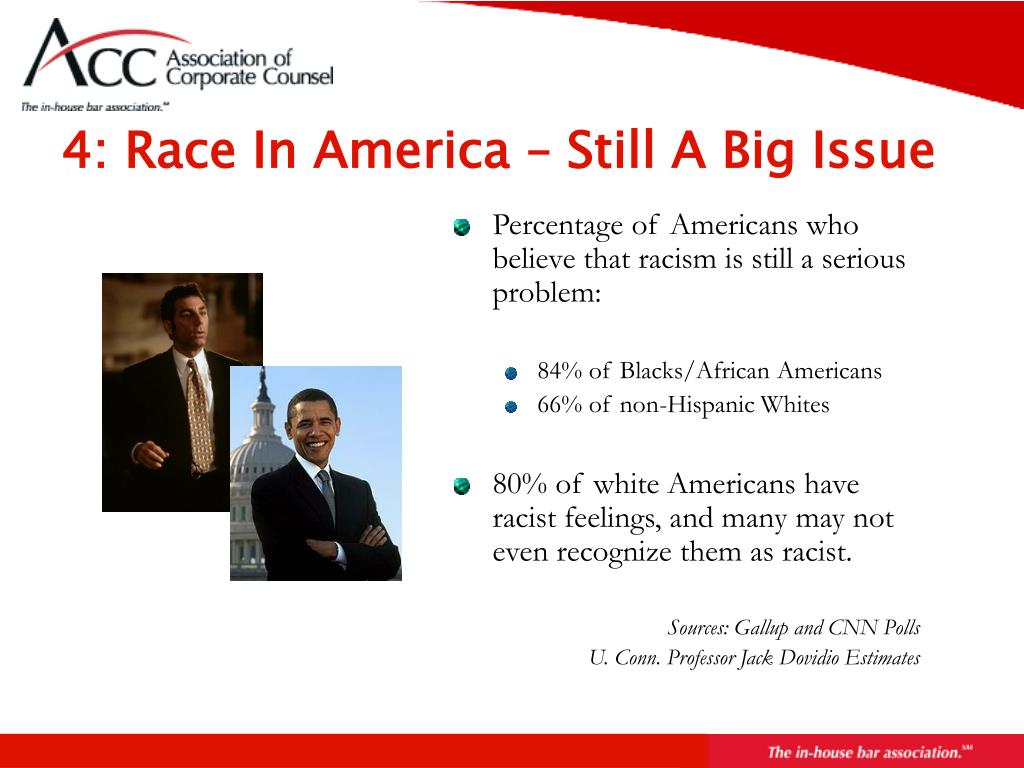 ACC Association of Corporate Counsel
The in-house bar association.℠

4: Race In America – Still A Big Issue

Percentage of Americans who believe that racism is still a serious problem:

84% of Blacks/African Americans
66% of non-Hispanic Whites

80% of white Americans have racist feelings, and many may not even recognize them as racist.

Sources: Gallup and CNN Polls
U. Conn. Professor Jack Dovidio Estimates

The in-house bar association.℠